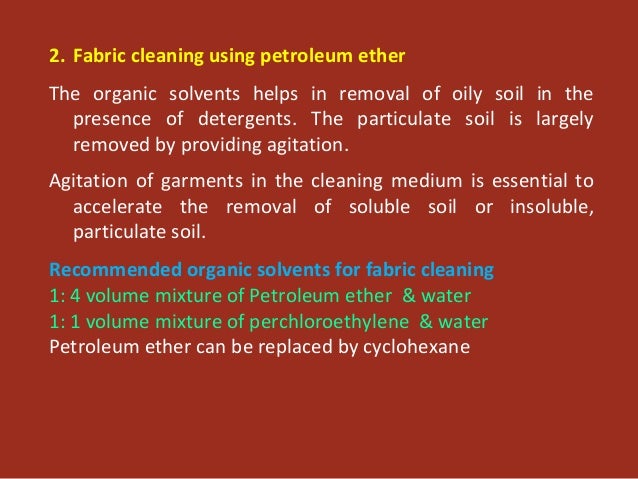 2. Fabric cleaning using petroleum ether

The organic solvents helps in removal of oily soil in the presence of detergents. The particulate soil is largely removed by providing agitation.

Agitation of garments in the cleaning medium is essential to accelerate the removal of soluble soil or insoluble, particulate soil.

Recommended organic solvents for fabric cleaning
1: 4 volume mixture of Petroleum ether & water
1: 1 volume mixture of perchloroethylene & water
Petroleum ether can be replaced by cyclohexane